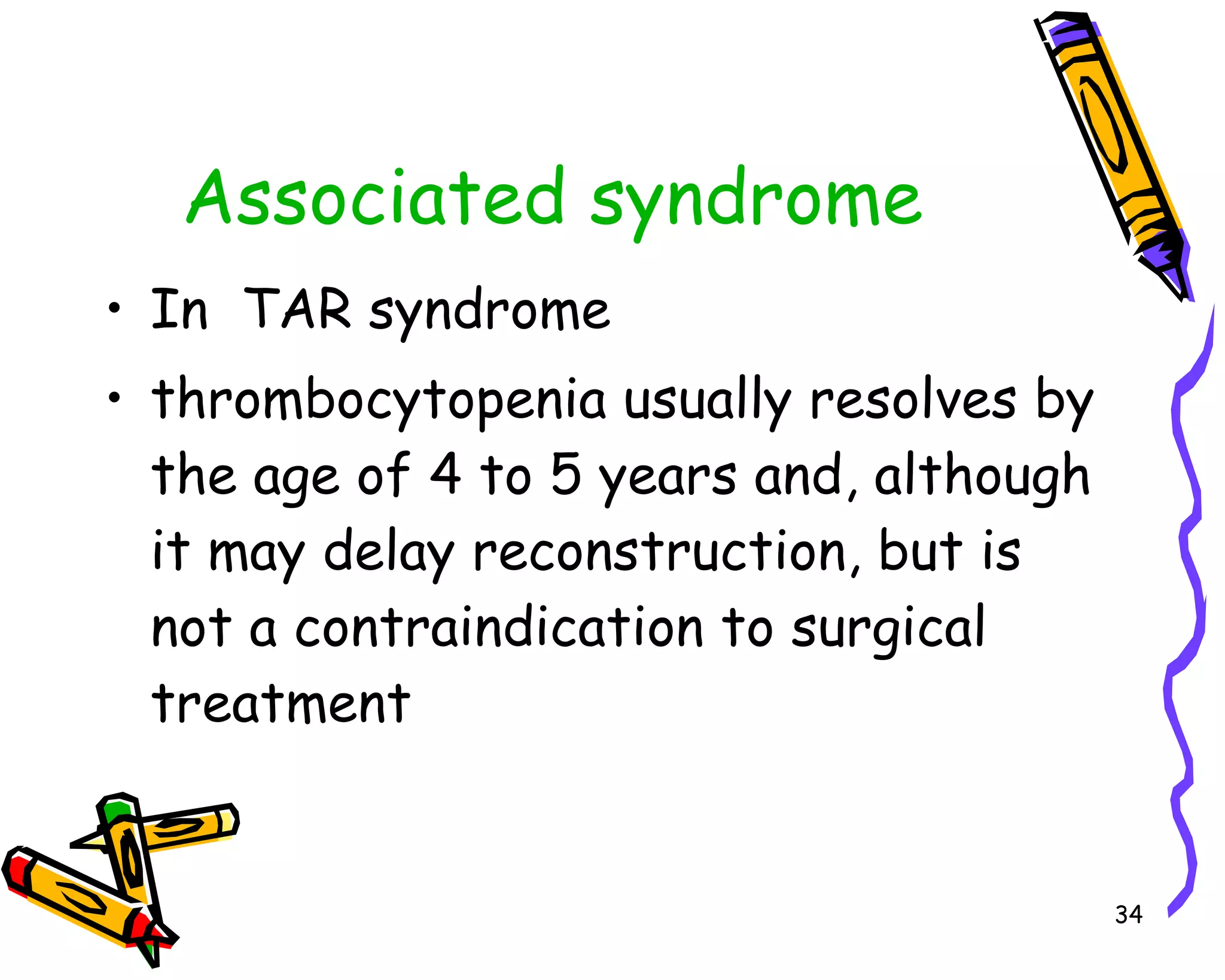 Associated syndrome

• In TAR syndrome

• thrombocytopenia usually resolves by the age of 4 to 5 years and, although it may delay reconstruction, but is not a contraindication to surgical treatment

34